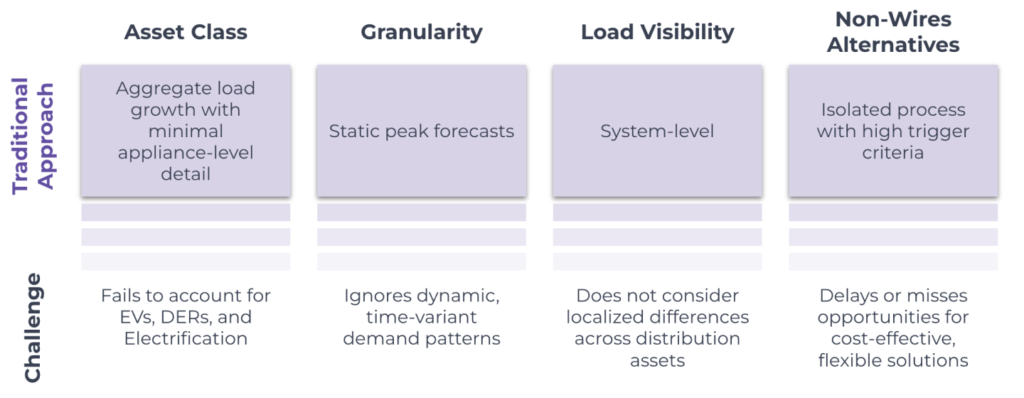 |  | Asset Class | Granularity | Load Visibility | Non-Wires Alternatives |
|---|---|---|---|---|
| Traditional Approach | Aggregate load growth with minimal appliance-level detail | Static peak forecasts | System-level | Isolated process with high trigger criteria |
| Challenge | Fails to account for EVs, DERs, and Electrification | Ignores dynamic, time-variant demand patterns | Does not consider localized differences across distribution assets | Delays or misses opportunities for cost-effective, flexible solutions |